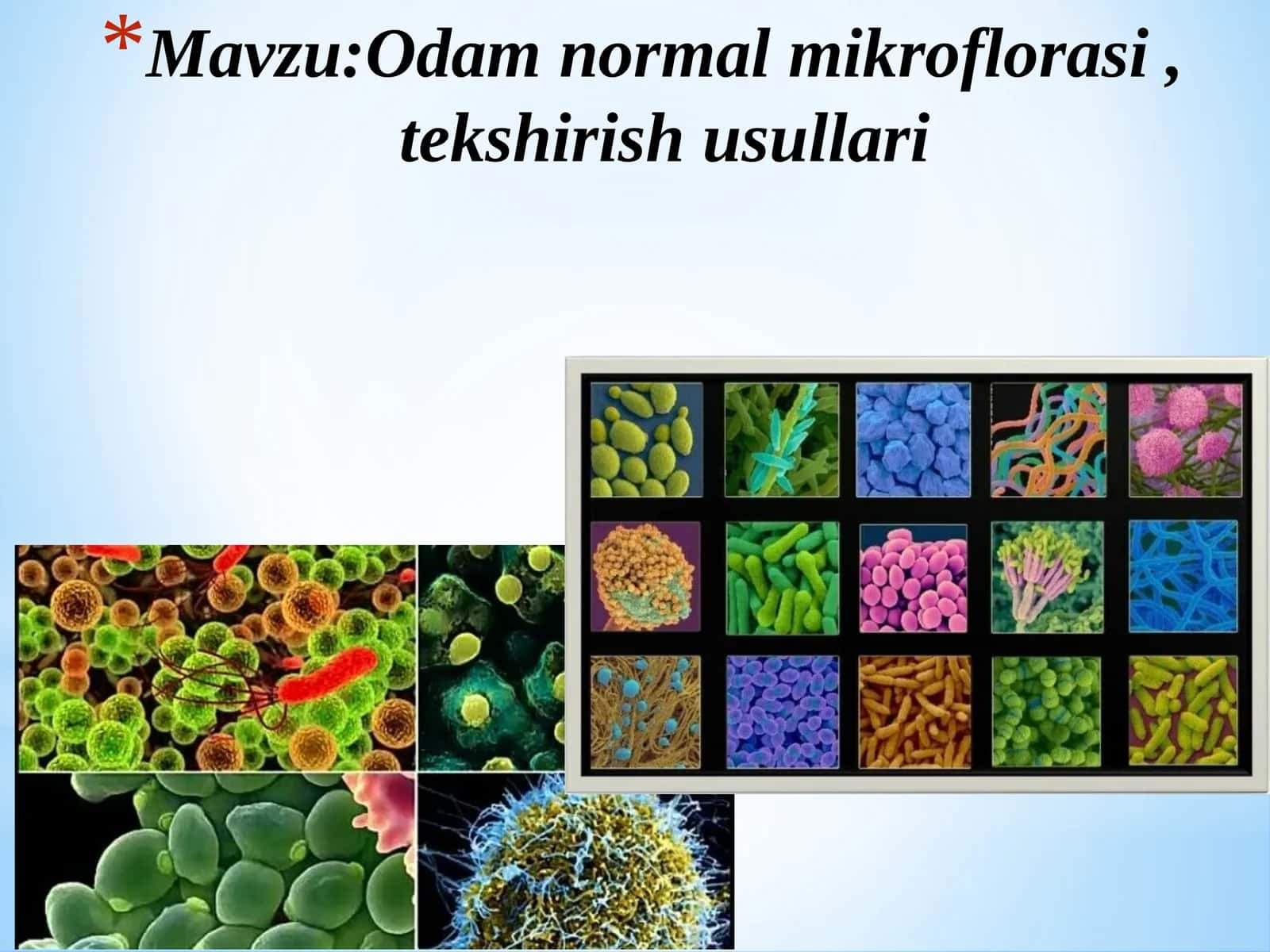 *Mavzu:Odam normal mikroflorasi , tekshirish usullari